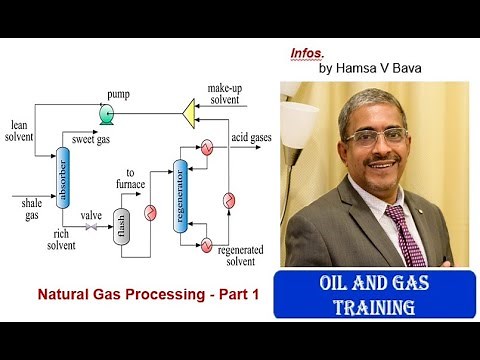 Infos.
by Hamsa V Bava

pump

make-up solvent

lean solvent

sweet gas

acid gases

absorber

to furnace

regenerator

shale gas

valve

flash

rich solvent

regenerated solvent

Natural Gas Processing - Part 1

OIL AND GAS TRAINING